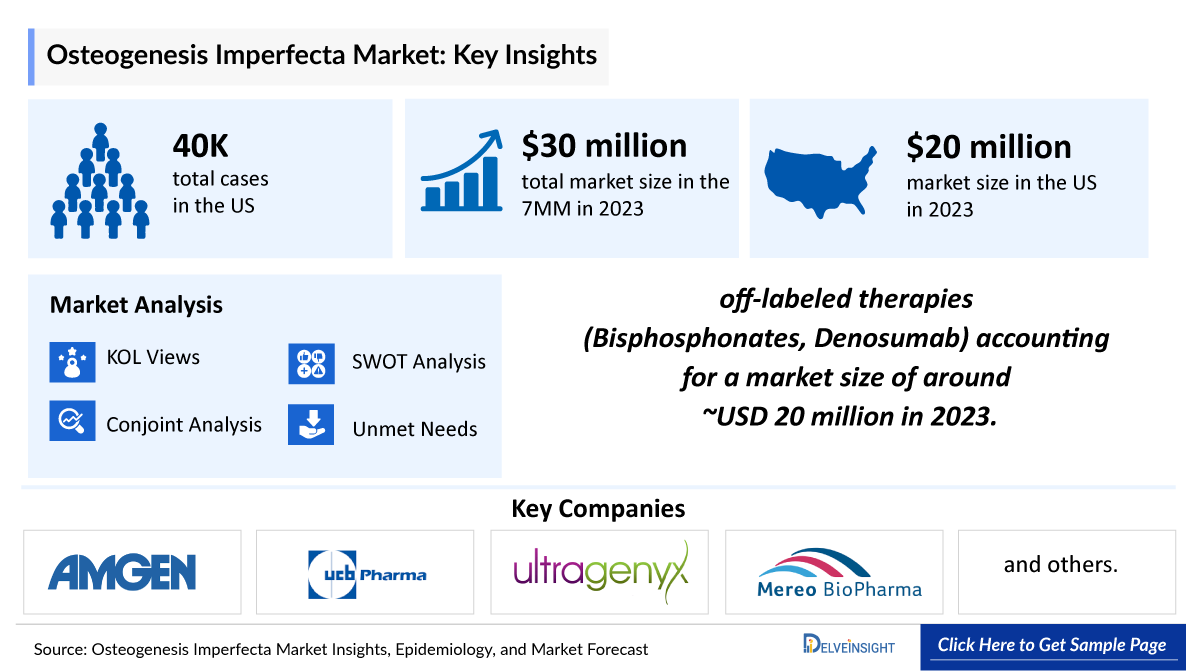 Osteogenesis Imperfecta Market: Key Insights

40K
total cases in the US

$30 million
total market size in the 7MM in 2023

$20 million
market size in the US in 2023

Market Analysis

KOL Views

SWOT Analysis

Conjoint Analysis

Unmet Needs

off-labeled therapies (Bisphosphonates, Denosumab) accounting for a market size of around ~USD 20 million in 2023.

Key Companies

AMGEN

ucb Pharma

ultragenyx

Mereo BioPharma

and others.

Source: Osteogenesis Imperfecta Market Insights, Epidemiology, and Market Forecast

DELVEINSIGHT

Click Here to Get Sample Page